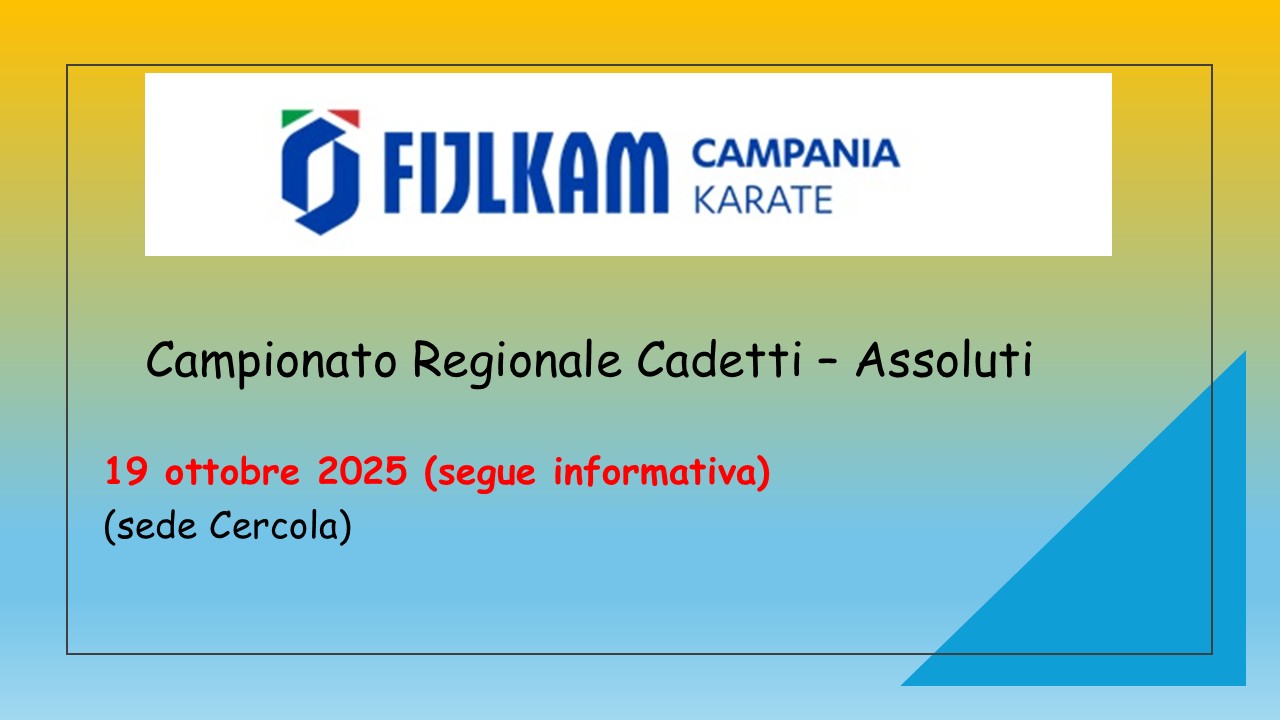 FIJLKAM CAMPANIA KARATE

Campionato Regionale Cadetti – Assoluti

19 ottobre 2025 (segue informativa)
(sede Cercola)